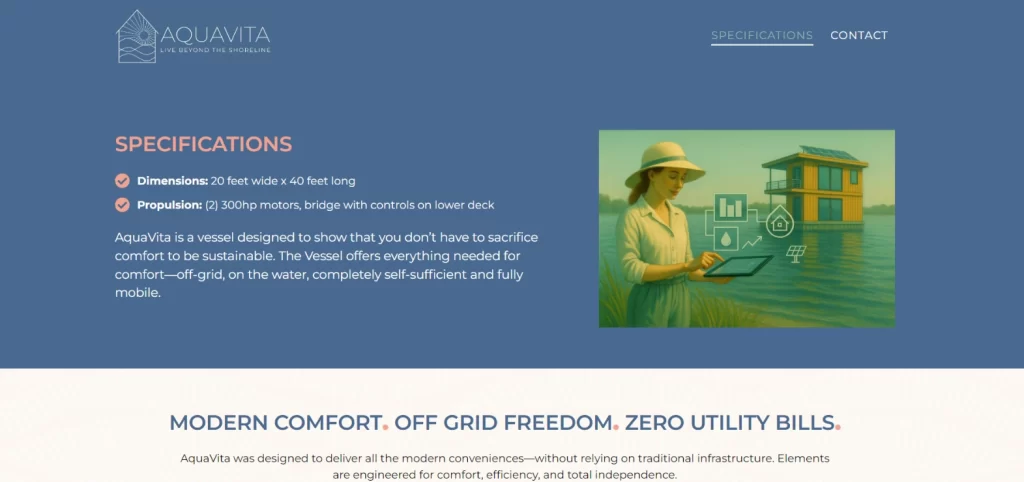 AQUAVITA
LIVE BEYOND THE SHORELINE

SPECIFICATIONS CONTACT

SPECIFICATIONS

**Dimensions:** 20 feet wide x 40 feet long

**Propulsion:** (2) 300hp motors, bridge with controls on lower deck

AquaVita is a vessel designed to show that you don't have to sacrifice comfort to be sustainable. The Vessel offers everything needed for comfort—off-grid, on the water, completely self-sufficient and fully mobile.

MODERN COMFORT. OFF GRID FREEDOM. ZERO UTILITY BILLS.

AquaVita was designed to deliver all the modern conveniences—without relying on traditional infrastructure. Elements are engineered for comfort, efficiency, and total independence.